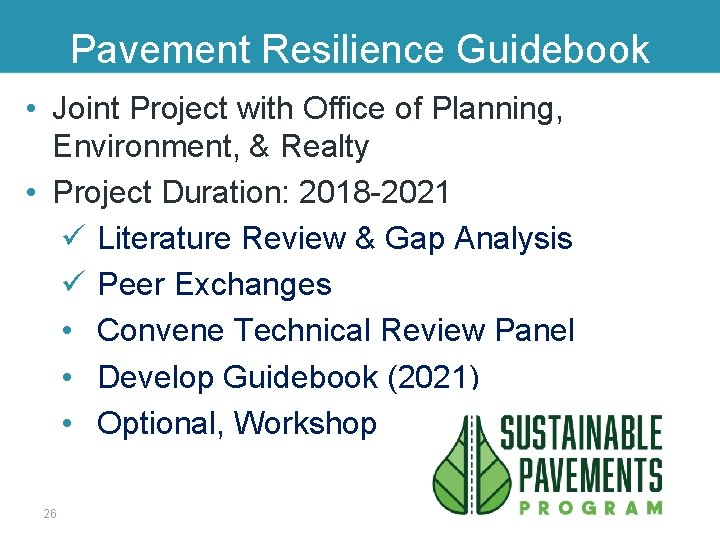 Pavement Resilience Guidebook

• Joint Project with Office of Planning, Environment, & Realty
• Project Duration: 2018-2021
✓ Literature Review & Gap Analysis
✓ Peer Exchanges
• Convene Technical Review Panel
• Develop Guidebook (2021)
• Optional, Workshop

SUSTAINABLE PAVEMENTS PROGRAM

26